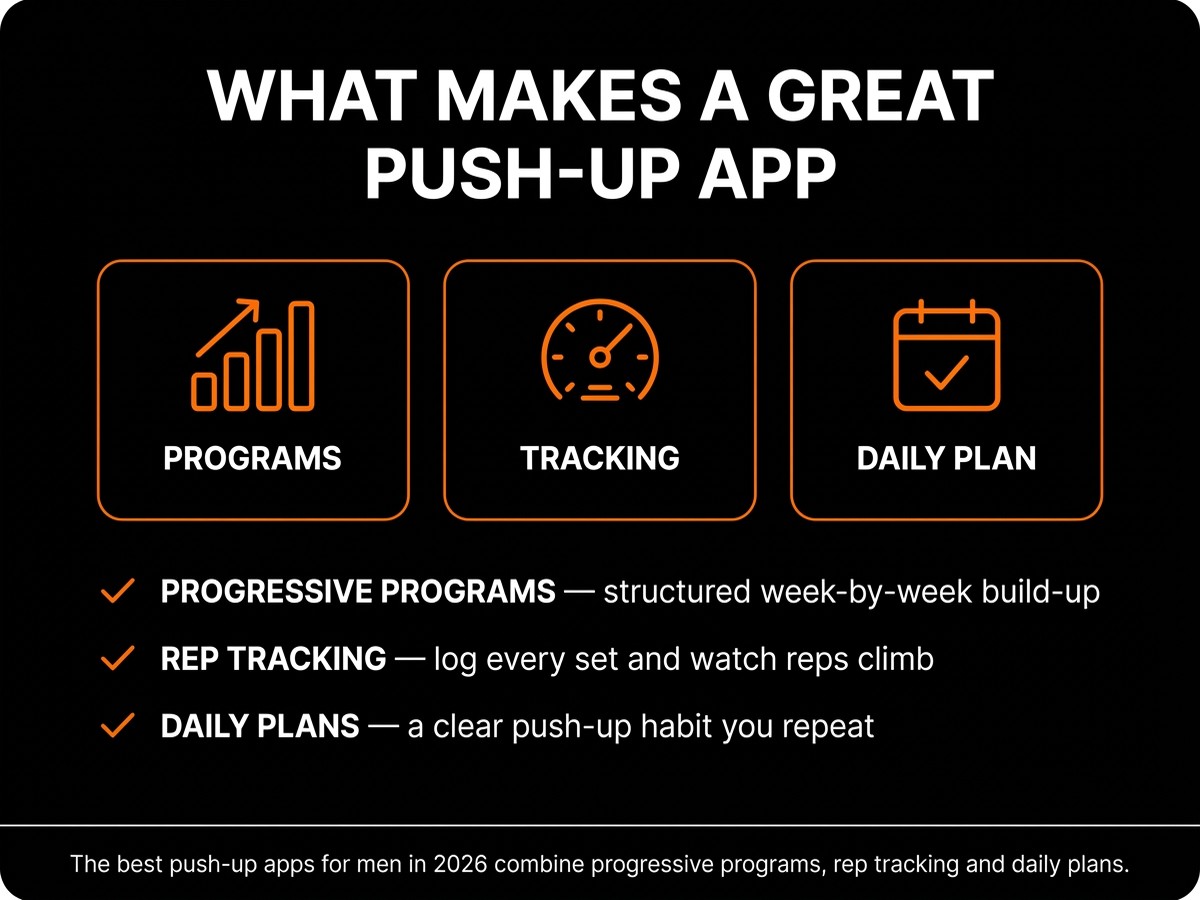 WHAT MAKES A GREAT PUSH-UP APP

PROGRAMS

TRACKING

DAILY PLAN

PROGRESSIVE PROGRAMS — structured week-by-week build-up

REP TRACKING — log every set and watch reps climb

DAILY PLANS — a clear push-up habit you repeat

The best push-up apps for men in 2026 combine progressive programs, rep tracking and daily plans.